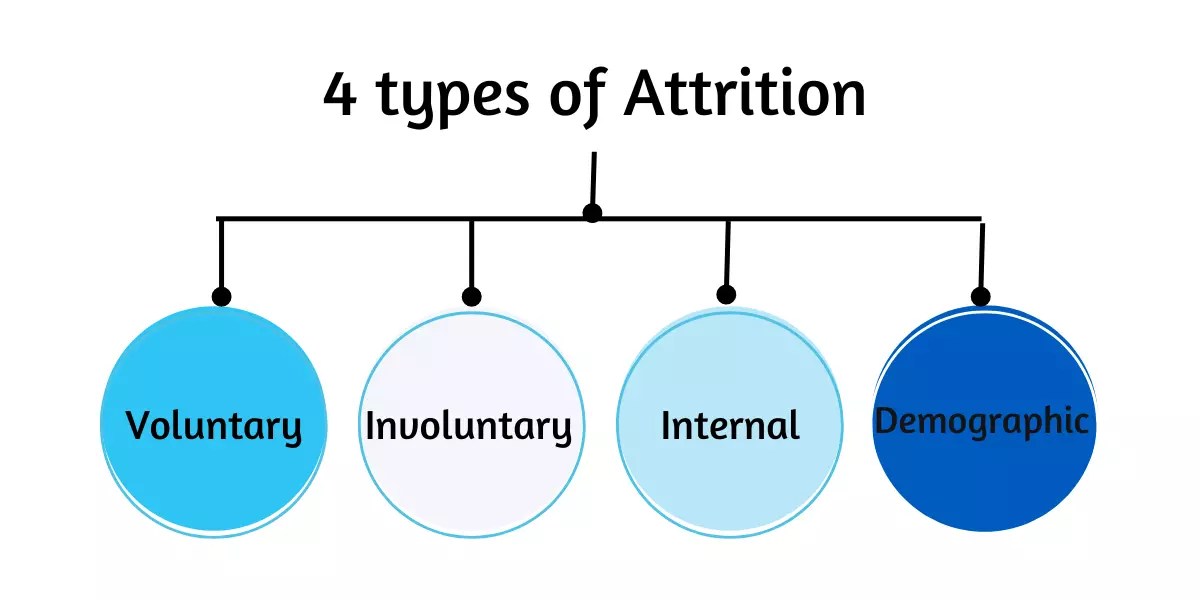 4 types of Attrition

Voluntary

Involuntary

Internal

Demographic